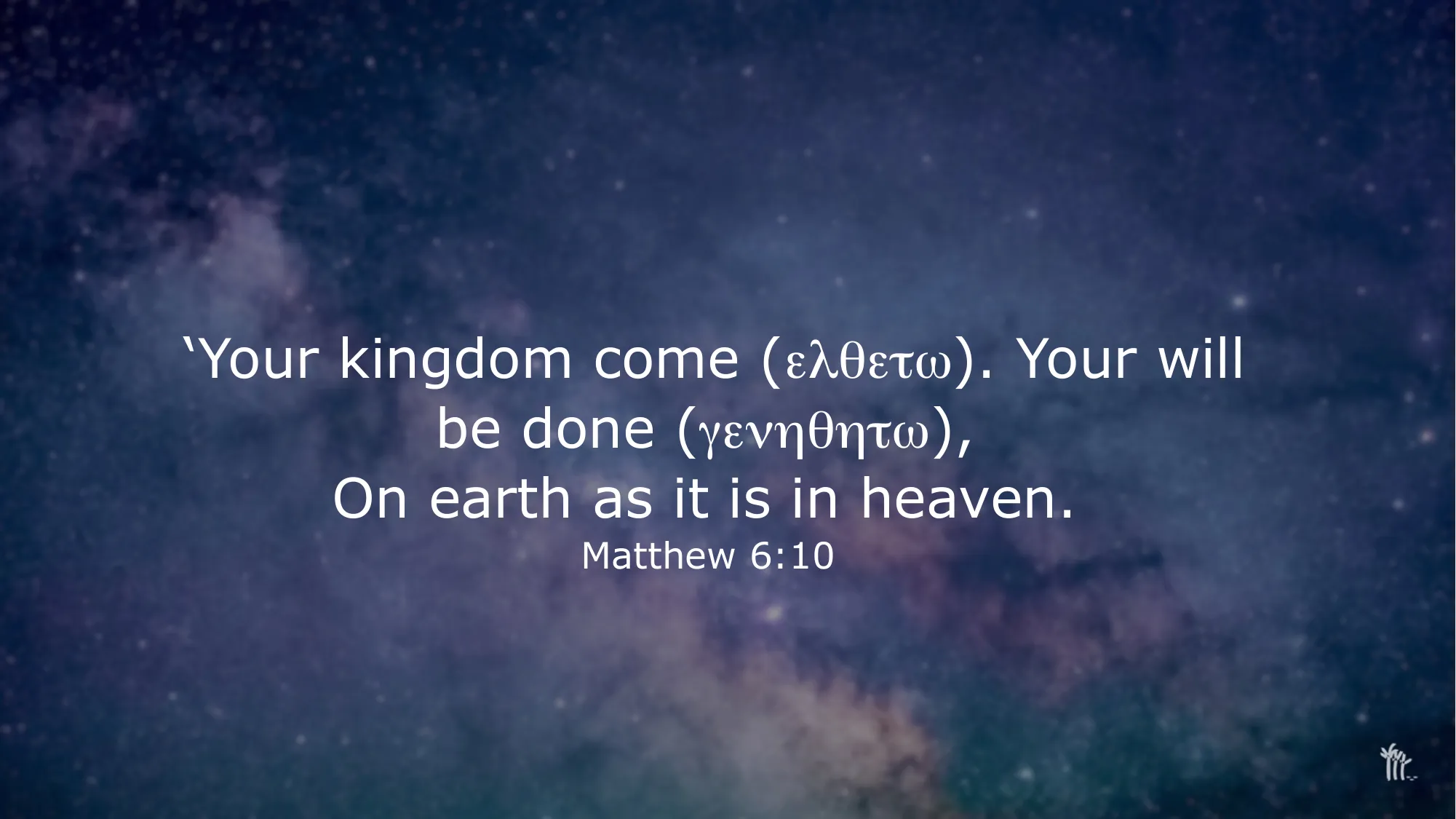 ‘Your kingdom come (ελθετω). Your will be done (γενηθητω),
On earth as it is in heaven.
Matthew 6:10